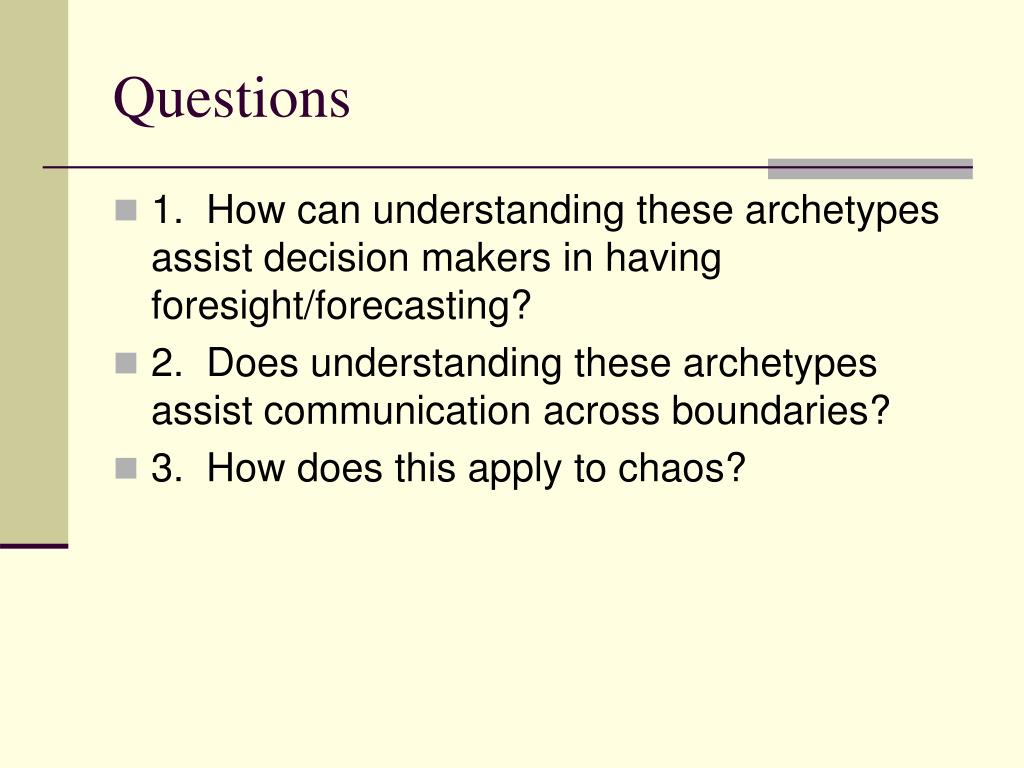 Questions

1. How can understanding these archetypes assist decision makers in having foresight/forecasting?

2. Does understanding these archetypes assist communication across boundaries?

3. How does this apply to chaos?